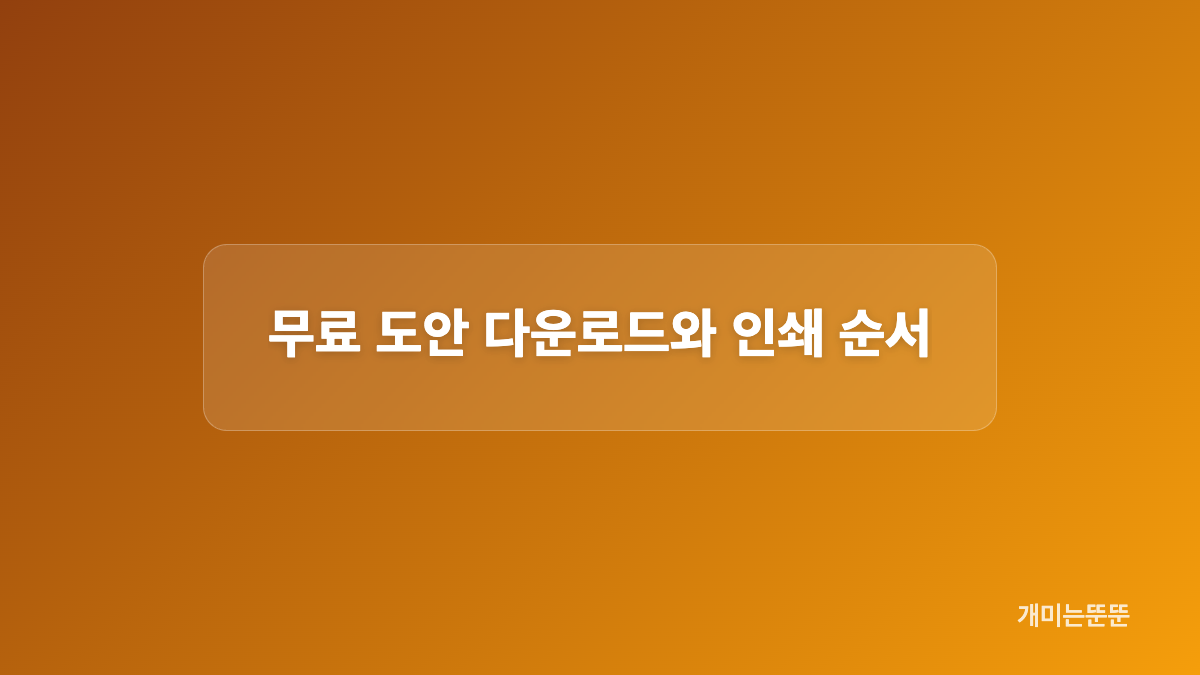 무료 도안 다운로드와 인쇄 순서

개미는뚠뚠